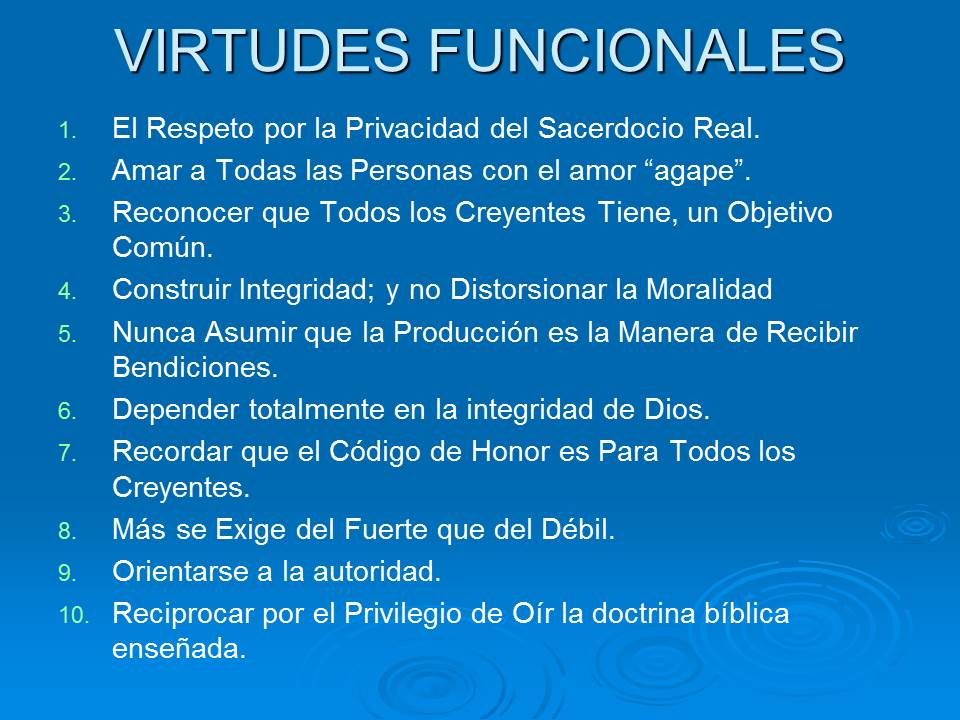 VIRTUDES FUNCIONALES

1. El Respeto por la Privacidad del Sacerdocio Real.
2. Amar a Todas las Personas con el amor “agape”.
3. Reconocer que Todos los Creyentes Tiene, un Objetivo Común.
4. Construir Integridad; y no Distorsionar la Moralidad
5. Nunca Asumir que la Producción es la Manera de Recibir Bendiciones.
6. Depender totalmente en la integridad de Dios.
7. Recordar que el Código de Honor es Para Todos los Creyentes.
8. Más se Exige del Fuerte que del Débil.
9. Orientarse a la autoridad.
10. Reciprocar por el Privilegio de Oír la doctrina bíblica enseñada.